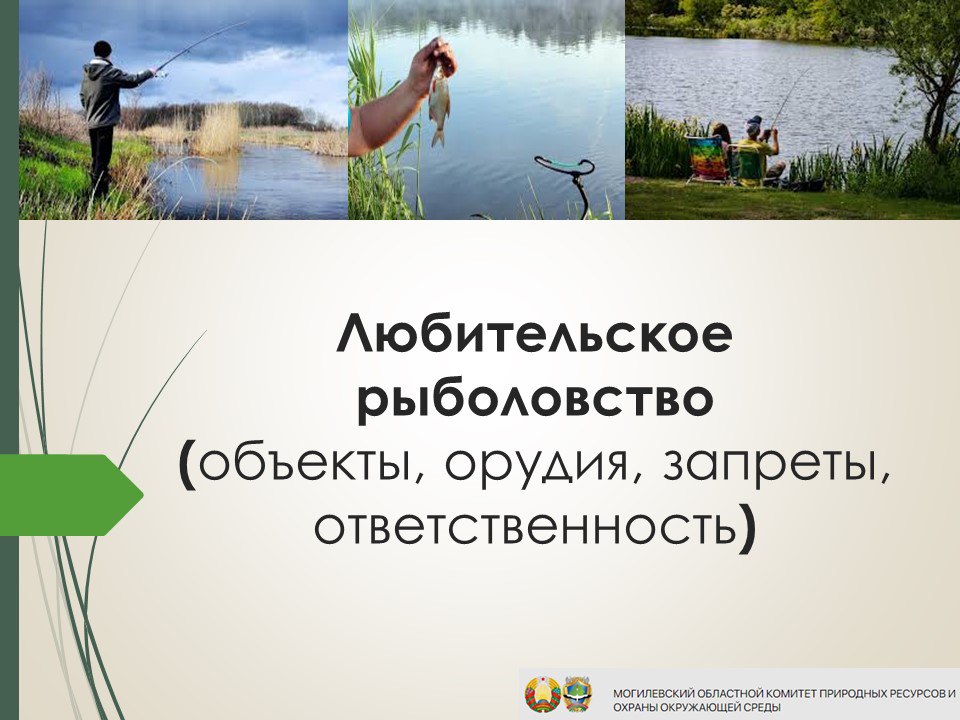 Любительское рыболовство (объекты, орудия, запреты, ответственность)

МОГИЛЕВСКИЙ ОБЛАСТНОЙ КОМИТЕТ ПРИРОДНЫХ РЕСУРСОВ И ОХРАНЫ ОКРУЖАЮЩЕЙ СРЕДЫ